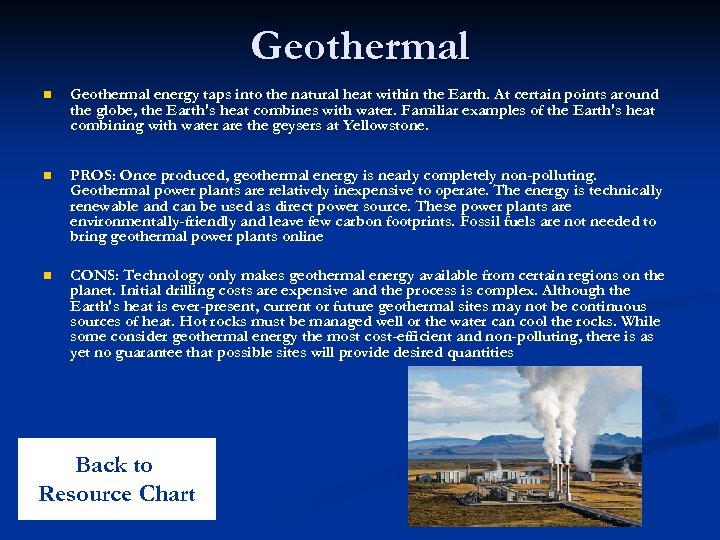 Geothermal

Geothermal energy taps into the natural heat within the Earth. At certain points around the globe, the Earth's heat combines with water. Familiar examples of the Earth's heat combining with water are the geysers at Yellowstone.

PROS: Once produced, geothermal energy is nearly completely non-polluting. Geothermal power plants are relatively inexpensive to operate. The energy is technically renewable and can be used as direct power source. These power plants are environmentally-friendly and leave few carbon footprints. Fossil fuels are not needed to bring geothermal power plants online

CONS: Technology only makes geothermal energy available from certain regions on the planet. Initial drilling costs are expensive and the process is complex. Although the Earth's heat is ever-present, current or future geothermal sites may not be continuous sources of heat. Hot rocks must be managed well or the water can cool the rocks. While some consider geothermal energy the most cost-efficient and non-polluting, there is as yet no guarantee that possible sites will provide desired quantities

Back to Resource Chart